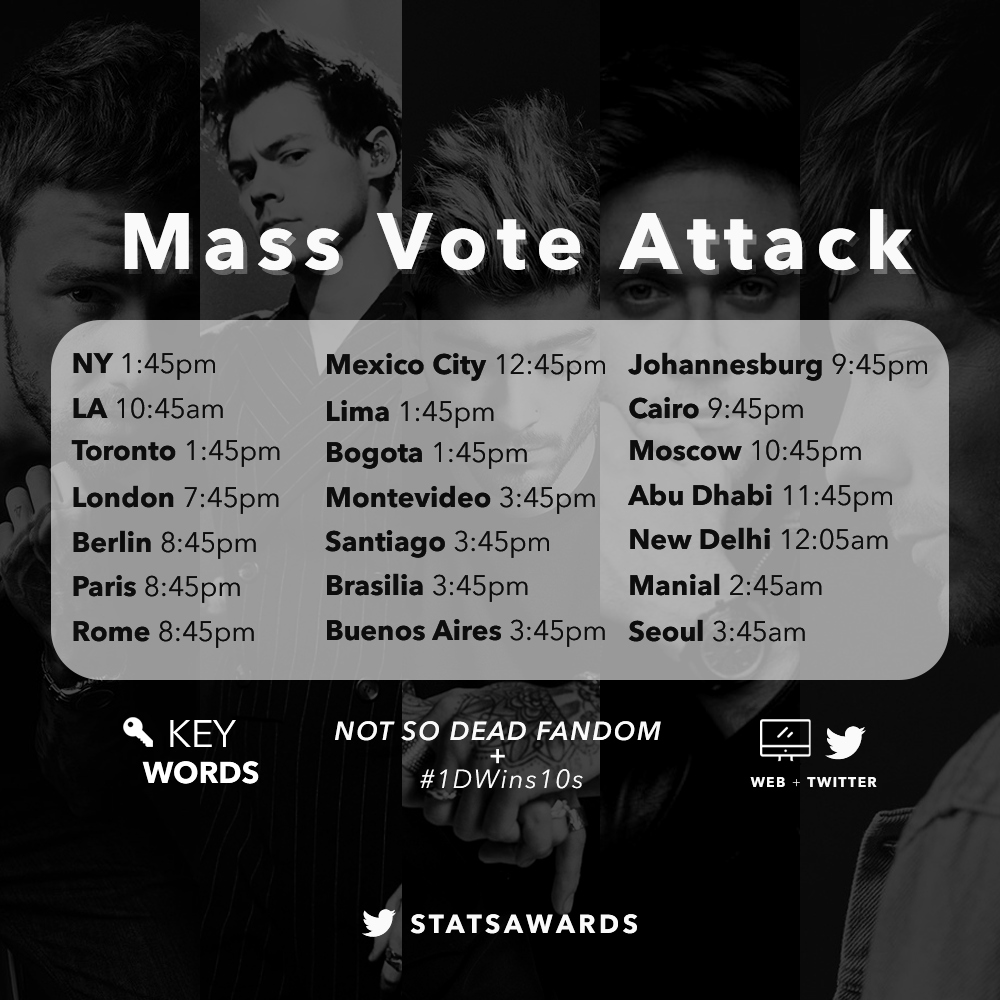 Mass Vote Attack

NY 1:45pm
LA 10:45am
Toronto 1:45pm
London 7:45pm
Berlin 8:45pm
Paris 8:45pm
Rome 8:45pm

Mexico City 12:45pm
Lima 1:45pm
Bogota 1:45pm
Montevideo 3:45pm
Santiago 3:45pm
Brasilia 3:45pm
Buenos Aires 3:45pm

Johannesburg 9:45pm
Cairo 9:45pm
Moscow 10:45pm
Abu Dhabi 11:45pm
New Delhi 12:05am
Manial 2:45am
Seoul 3:45am

KEY WORDS

NOT SO DEAD FANDOM + #1DWins10s

WEB + TWITTER

STATSAWARDS